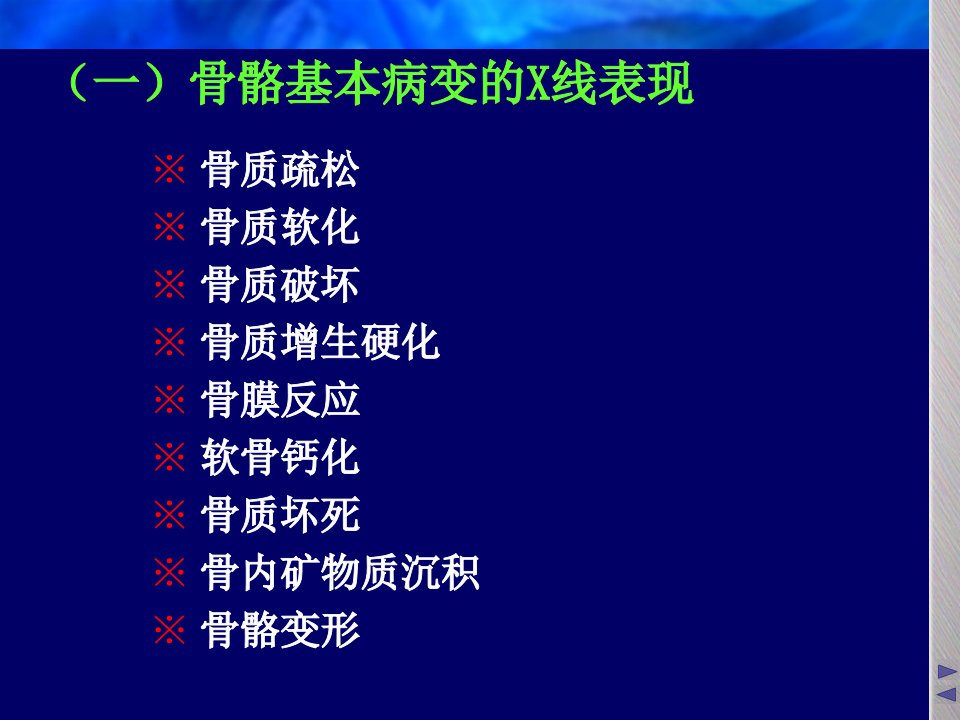 （一）骨骼基本病变的X线表现

※ 骨质疏松
※ 骨质软化
※ 骨质破坏
※ 骨质增生硬化
※ 骨膜反应
※ 软骨钙化
※ 骨质坏死
※ 骨内矿物质沉积
※ 骨骼变形